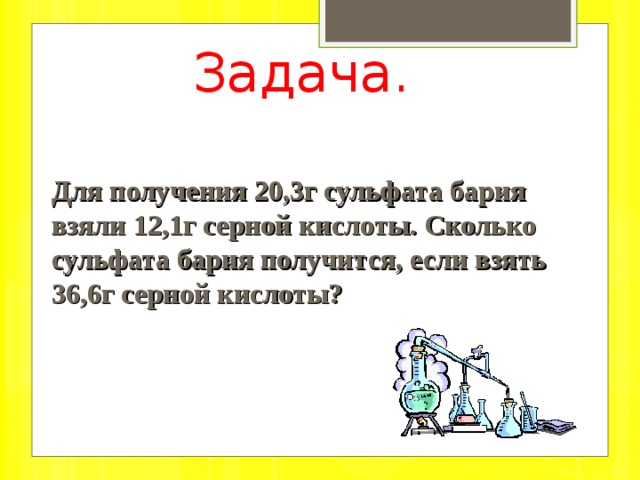 Задача.

Для получения 20,3г сульфата бария взяли 12,1г серной кислоты. Сколько сульфата бария получится, если взять 36,6г серной кислоты?